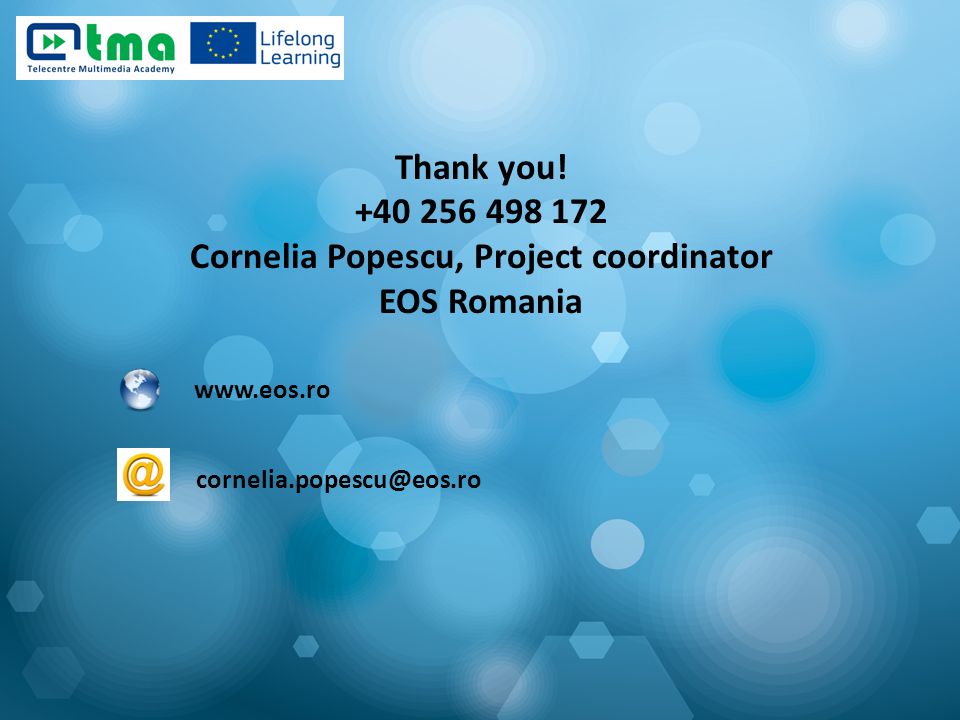 tma
Telecentre Multimedia Academy
Lifelong Learning

Thank you!
+40 256 498 172
Cornelia Popescu, Project coordinator
EOS Romania

www.eos.ro

@

cornelia.popescu@eos.ro